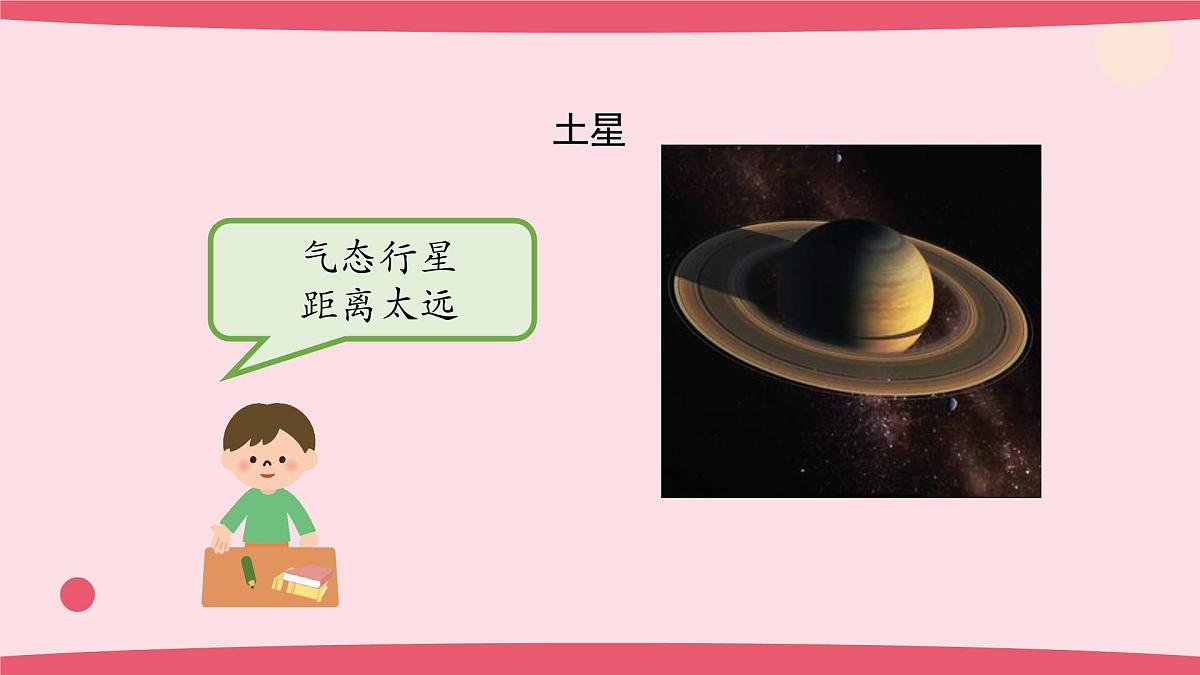 土星

气态行星
距离太远